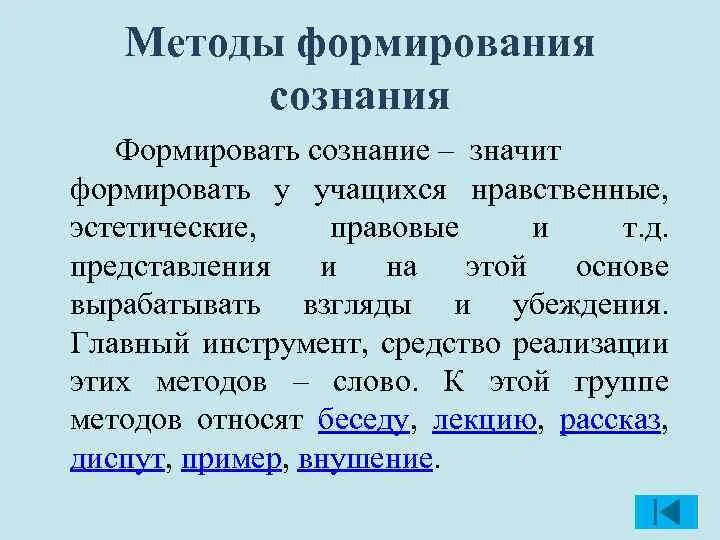 Методы формирования сознания

Формировать сознание – значит формировать у учащихся нравственные, эстетические, правовые и т.д. представления и на этой основе вырабатывать взгляды и убеждения. Главный инструмент, средство реализации этих методов – слово. К этой группе методов относят беседу, лекцию, рассказ, диспут, пример, внушение.